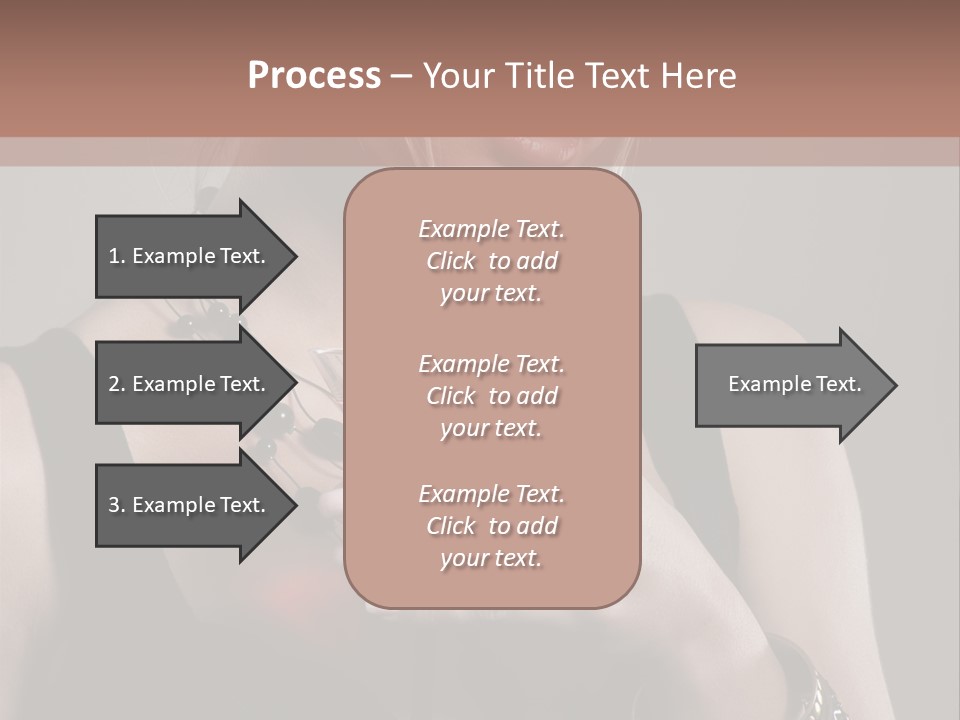 Process – Your Title Text Here

1. Example Text.

2. Example Text.

3. Example Text.

Example Text. Click to add your text.

Example Text. Click to add your text.

Example Text. Click to add your text.

Example Text.